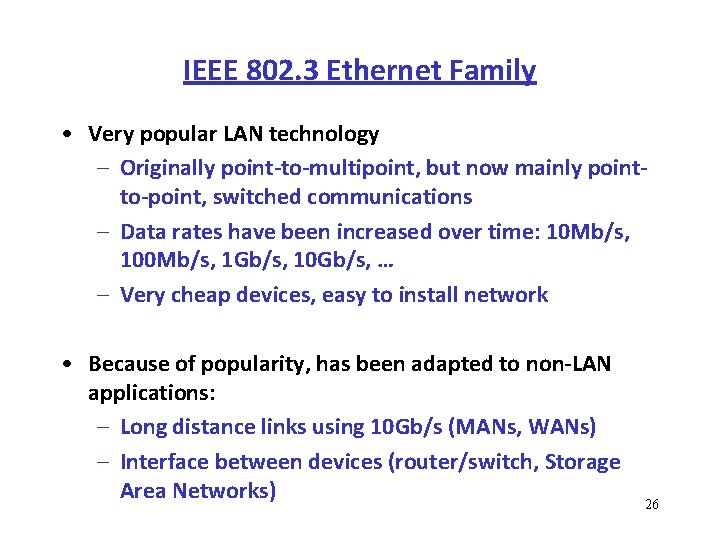 IEEE 802.3 Ethernet Family

• Very popular LAN technology
  – Originally point-to-multipoint, but now mainly point-to-point, switched communications
  – Data rates have been increased over time: 10Mb/s, 100Mb/s, 1Gb/s, 10Gb/s, …
  – Very cheap devices, easy to install network

• Because of popularity, has been adapted to non-LAN applications:
  – Long distance links using 10Gb/s (MANs, WANs)
  – Interface between devices (router/switch, Storage Area Networks)

26